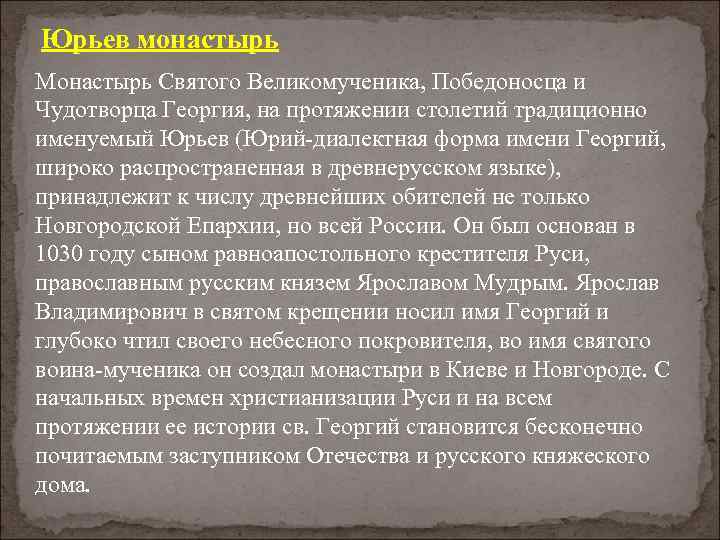 Юрьев монастырь

Монастырь Святого Великомученика, Победоносца и Чудотворца Георгия, на протяжении столетий традиционно именуемый Юрьев (Юрий-диалектная форма имени Георгий, широко распространенная в древнерусском языке), принадлежит к числу древнейших обителей не только Новгородской Епархии, но всей России. Он был основан в 1030 году сыном равноапостольного крестителя Руси, православным русским князем Ярославом Мудрым. Ярослав Владимирович в святом крещении носил имя Георгий и глубоко чтил своего небесного покровителя, во имя святого воина-мученика он создал монастыри в Киеве и Новгороде. С начальных времен христианизации Руси и на всем протяжении ее истории св. Георгий становится бесконечно почитаемым заступником Отечества и русского княжеского дома.